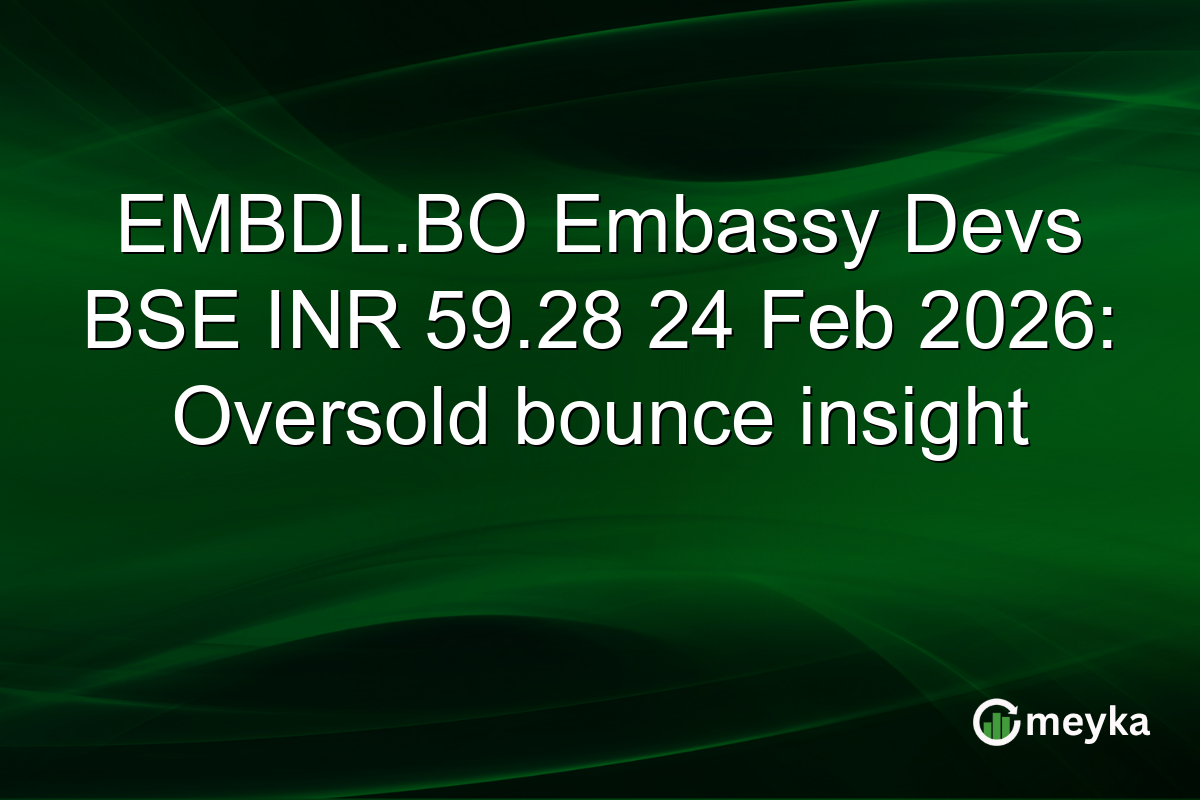 EMBDL.BO Embassy Devs BSE INR 59.28 24 Feb 2026: Oversold bounce insight

meyka